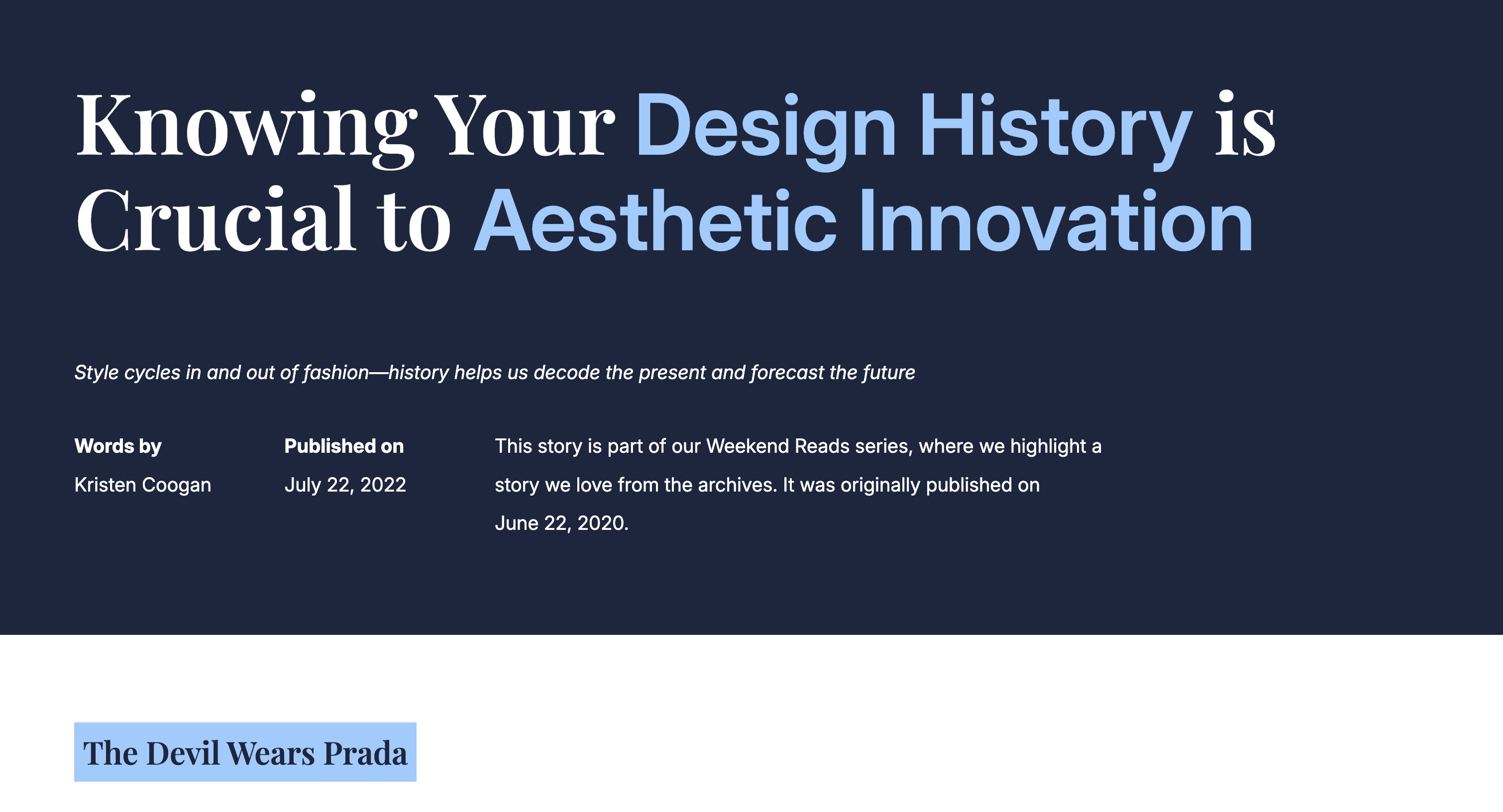 Knowing Your Design History is Crucial to Aesthetic Innovation

Style cycles in and out of fashion—history helps us decode the present and forecast the future

Words by
Kristen Coogan

Published on
July 22, 2022

This story is part of our Weekend Reads series, where we highlight a story we love from the archives. It was originally published on June 22, 2020.

The Devil Wears Prada